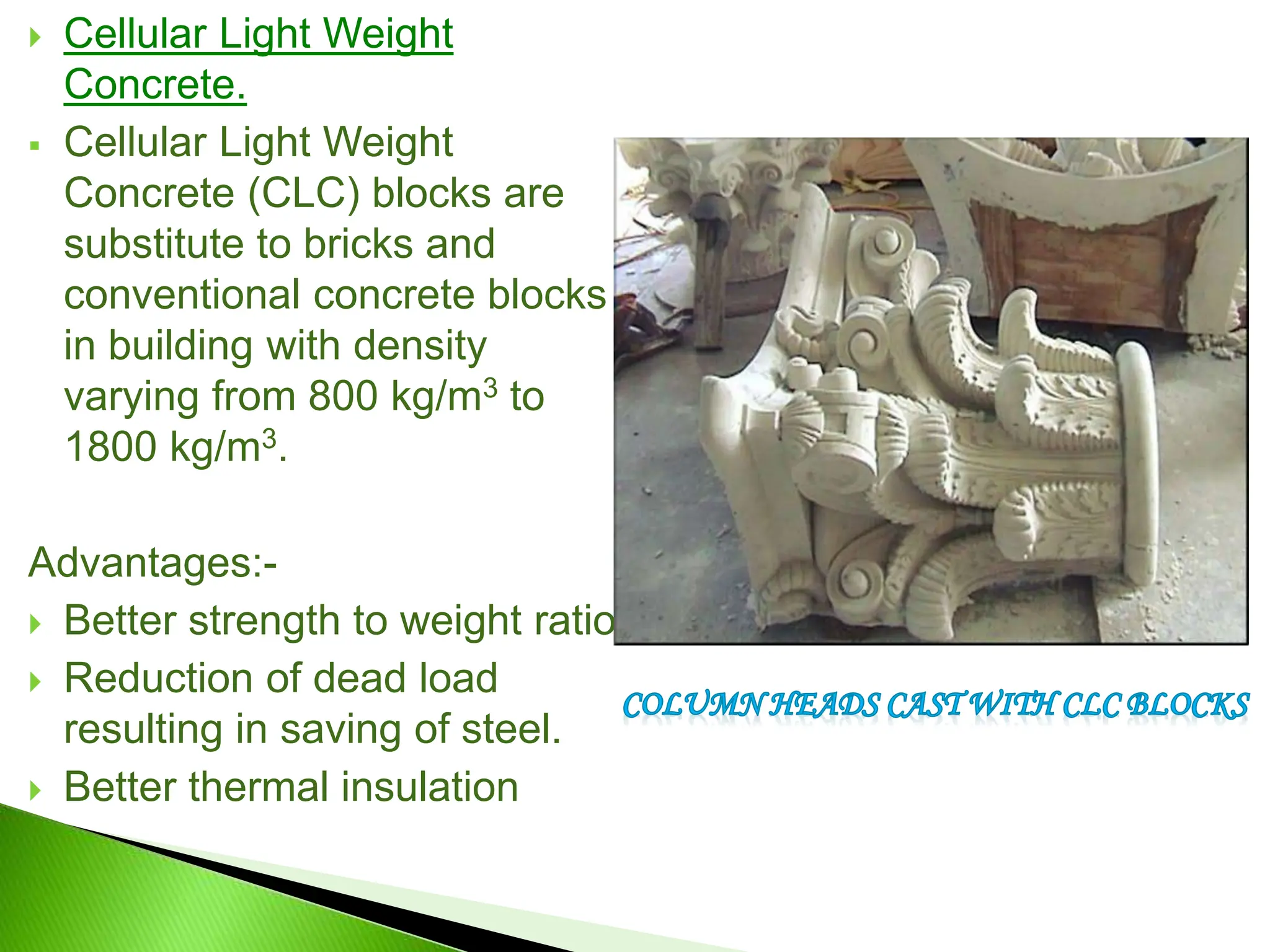 Cellular Light Weight Concrete.

Cellular Light Weight Concrete (CLC) blocks are substitute to bricks and conventional concrete blocks in building with density varying from 800 kg/m$^3$ to 1800 kg/m$^3$.

Advantages:-

Better strength to weight ratio

Reduction of dead load resulting in saving of steel.

Better thermal insulation

COLUMN HEADS CAST WITH CLC BLOCKS